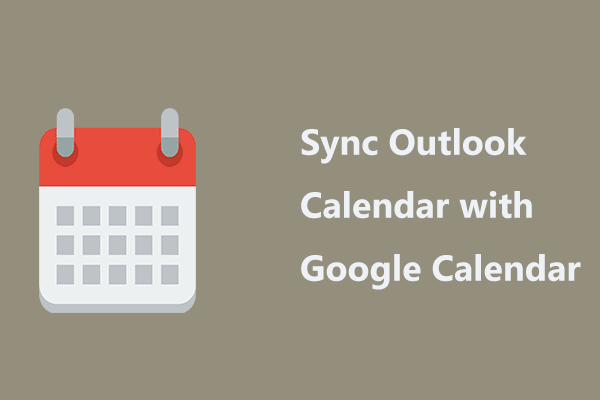 Sync Outlook Calendar with Google Calendar